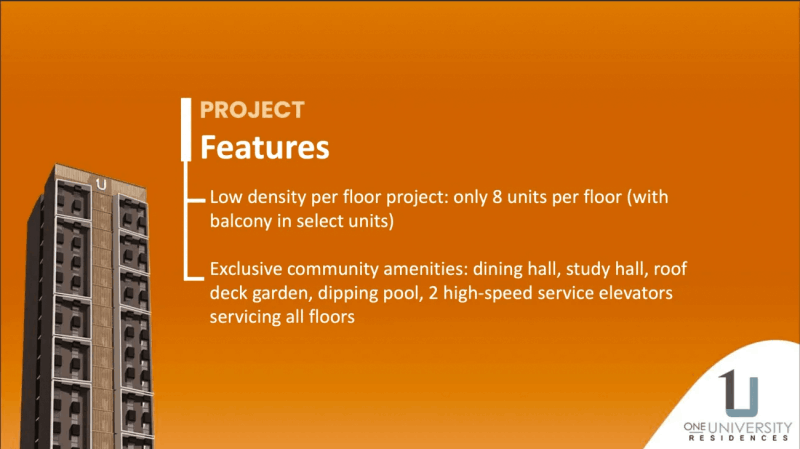 PROJECT
Features

Low density per floor project: only 8 units per floor (with balcony in select units)

Exclusive community amenities: dining hall, study hall, roof deck garden, dipping pool, 2 high-speed service elevators servicing all floors

U

1U
ONE UNIVERSITY
RESIDENCES